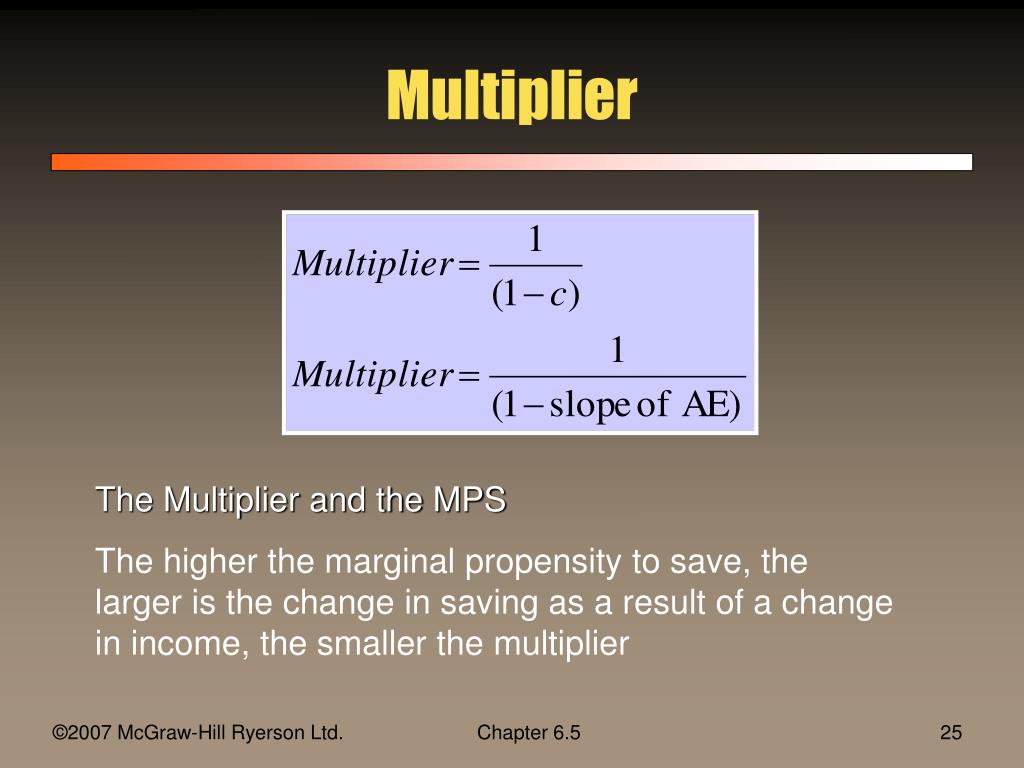 Multiplier

$Multiplier = \frac{1}{(1-c)}$

$Multiplier = \frac{1}{(1-\text{slope of AE})}$

The Multiplier and the MPS

The higher the marginal propensity to save, the larger is the change in saving as a result of a change in income, the smaller the multiplier

©2007 McGraw-Hill Ryerson Ltd.

Chapter 6.5

25